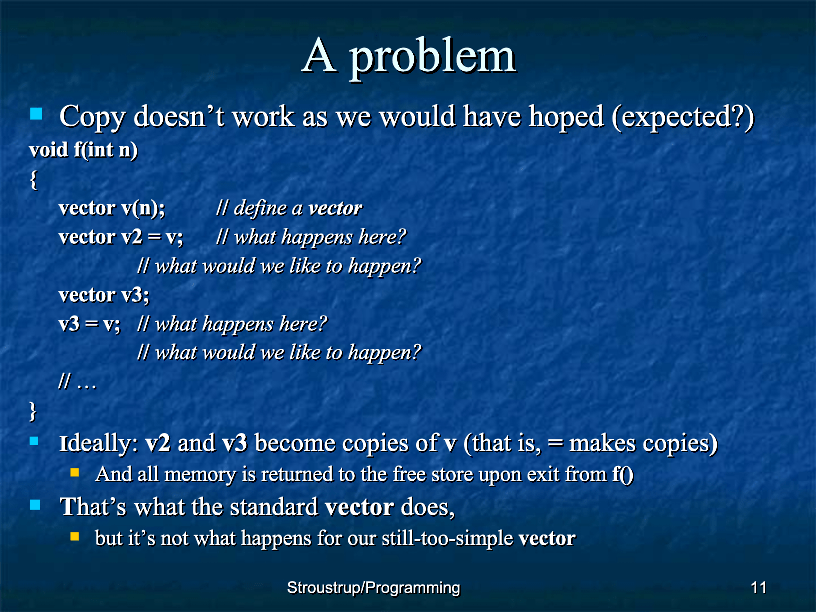 A problem

Copy doesn't work as we would have hoped (expected?)

void f(int n)
{
vector v(n); // define a vector
vector v2 = v; // what happens here?
// what would we like to happen?
vector v3;
v3 = v; // what happens here?
// what would we like to happen?
// …
}

Ideally: v2 and v3 become copies of v (that is, = makes copies)

And all memory is returned to the free store upon exit from f()

That's what the standard vector does,

but it's not what happens for our still-too-simple vector

Stroustrup/Programming

11